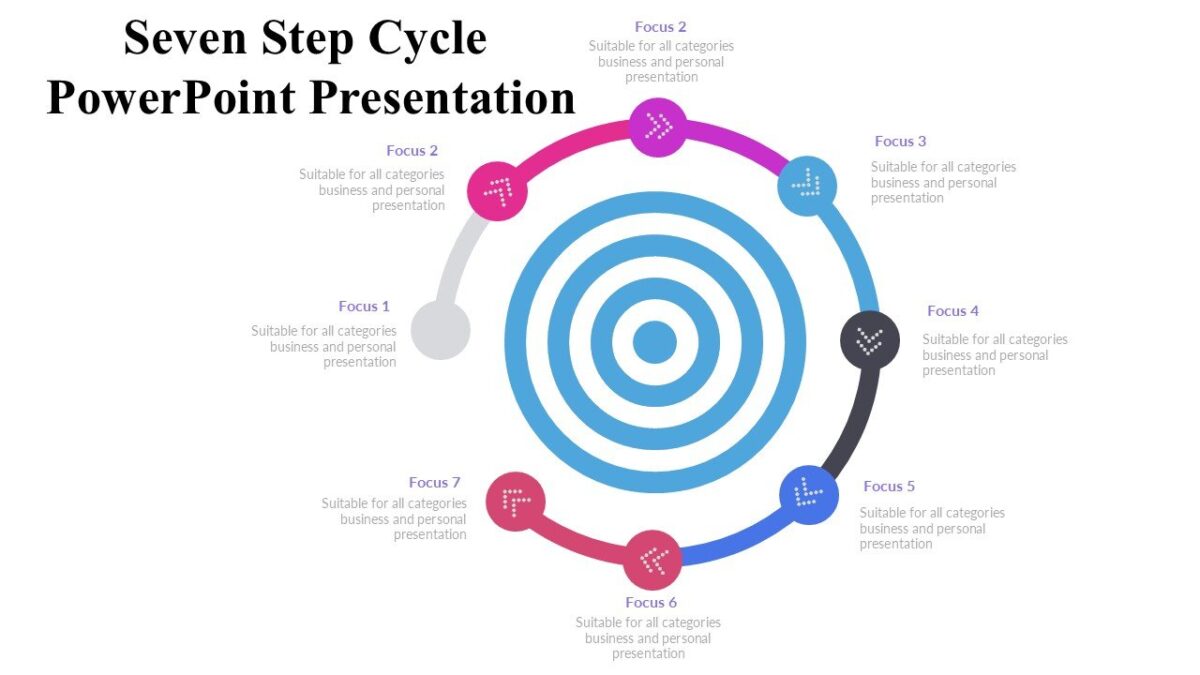 Seven Step Cycle PowerPoint Presentation

Focus 2
Suitable for all categories business and personal presentation

Focus 2
Suitable for all categories business and personal presentation

Focus 3
Suitable for all categories business and personal presentation

Focus 1
Suitable for all categories business and personal presentation

Focus 4
Suitable for all categories business and personal presentation

Focus 7
Suitable for all categories business and personal presentation

Focus 5
Suitable for all categories business and personal presentation

Focus 6
Suitable for all categories business and personal presentation